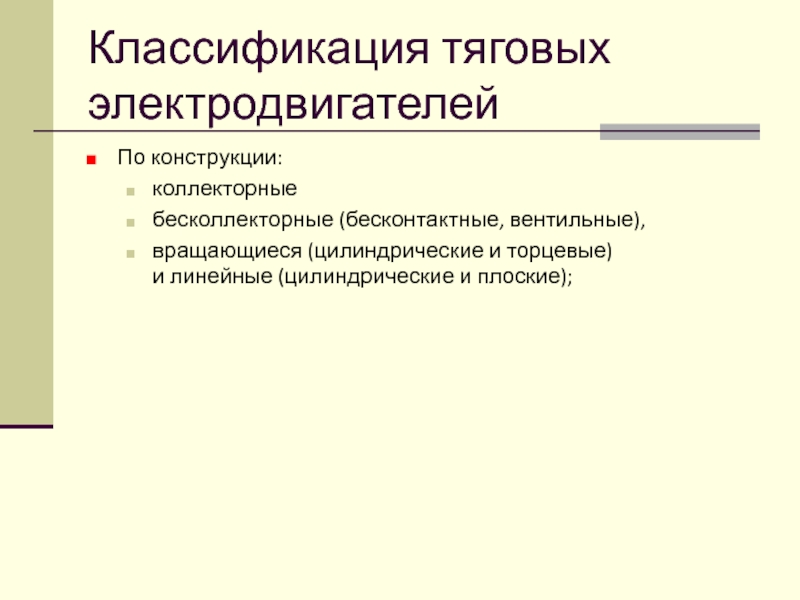 Классификация тяговых электродвигателей

По конструкции:

коллекторные

бесколлекторные (бесконтактные, вентильные),

вращающиеся (цилиндрические и торцевые) и линейные (цилиндрические и плоские);